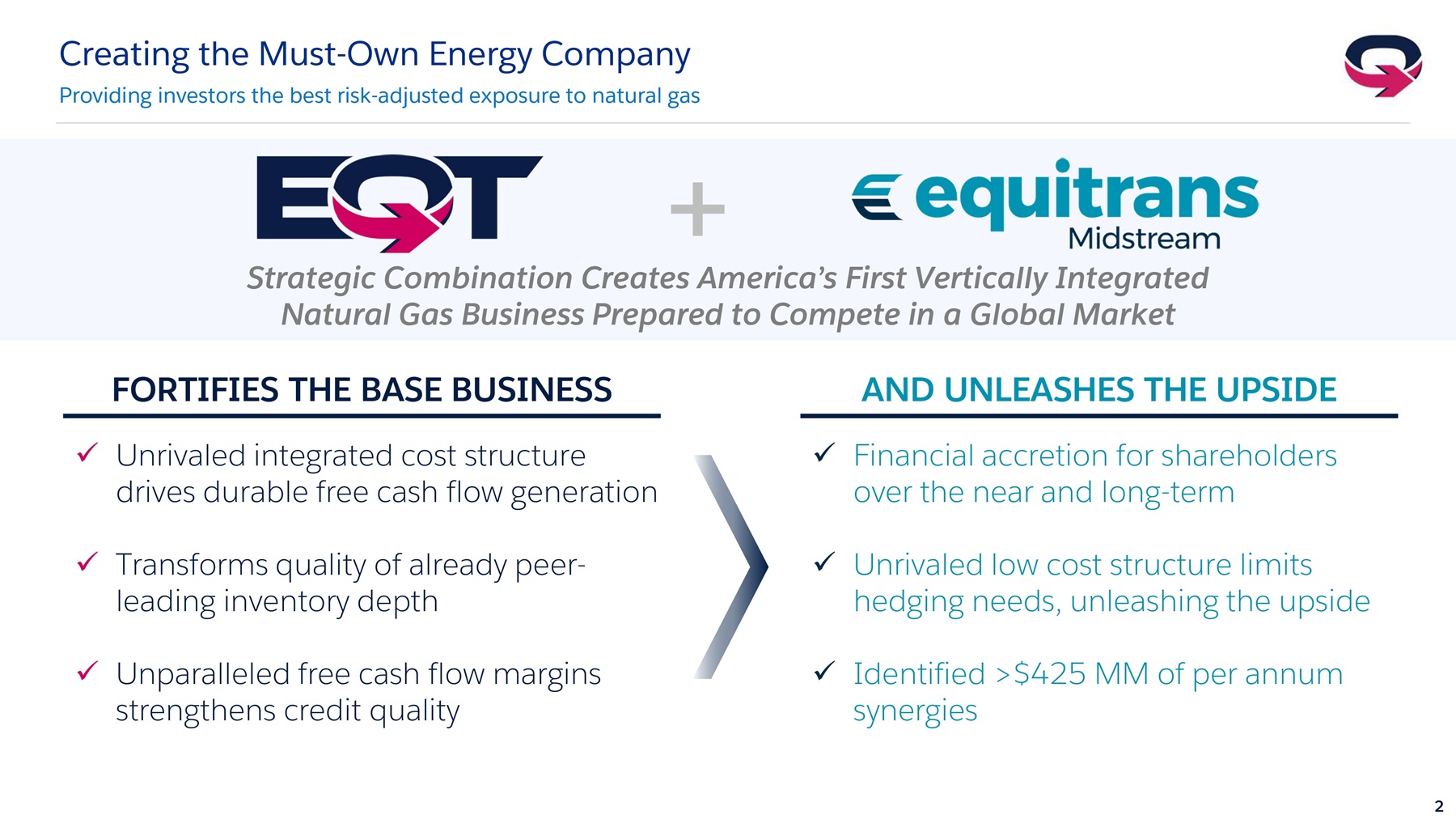 Creating the Must-Own Energy Company

Providing investors the best risk-adjusted exposure to natural gas

EQT

+

equitrans
Midstream

Strategic Combination Creates America's First Vertically Integrated Natural Gas Business Prepared to Compete in a Global Market

FORTIFIES THE BASE BUSINESS

✓ Unrivaled integrated cost structure drives durable free cash flow generation

✓ Transforms quality of already peer-leading inventory depth

✓ Unparalleled free cash flow margins strengthens credit quality

AND UNLEASHES THE UPSIDE

✓ Financial accretion for shareholders over the near and long-term

✓ Unrivaled low cost structure limits hedging needs, unleashing the upside

✓ Identified >$425 MM of per annum synergies

2